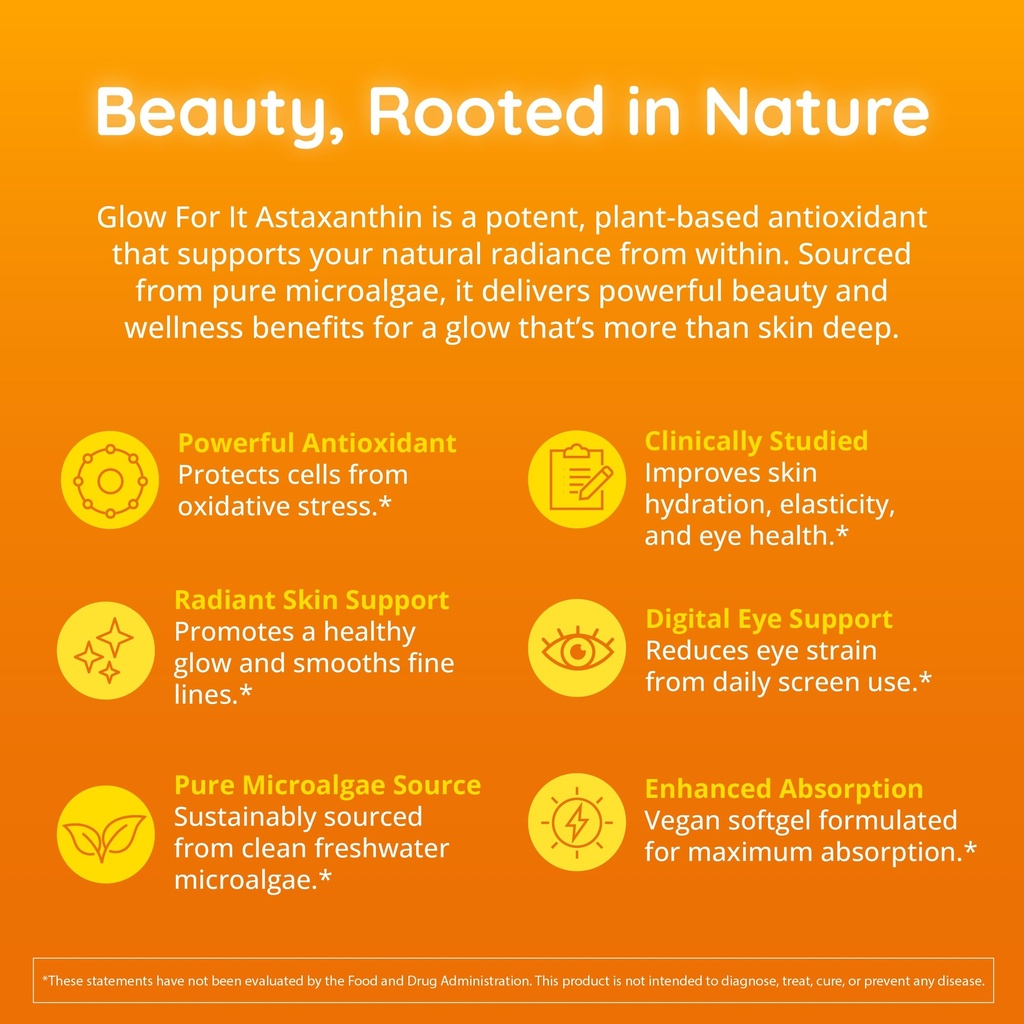 Beauty, Rooted in Nature

Glow For It Astaxanthin is a potent, plant-based antioxidant that supports your natural radiance from within. Sourced from pure microalgae, it delivers powerful beauty and wellness benefits for a glow that's more than skin deep.

Powerful Antioxidant
Protects cells from oxidative stress.*

Radiant Skin Support
Promotes a healthy glow and smooths fine lines.*

Pure Microalgae Source
Sustainably sourced from clean freshwater microalgae.*

Clinically Studied
Improves skin hydration, elasticity, and eye health.*

Digital Eye Support
Reduces eye strain from daily screen use.*

Enhanced Absorption
Vegan softgel formulated for maximum absorption.*

*These statements have not been evaluated by the Food and Drug Administration. This product is not intended to diagnose, treat, cure, or prevent any disease.